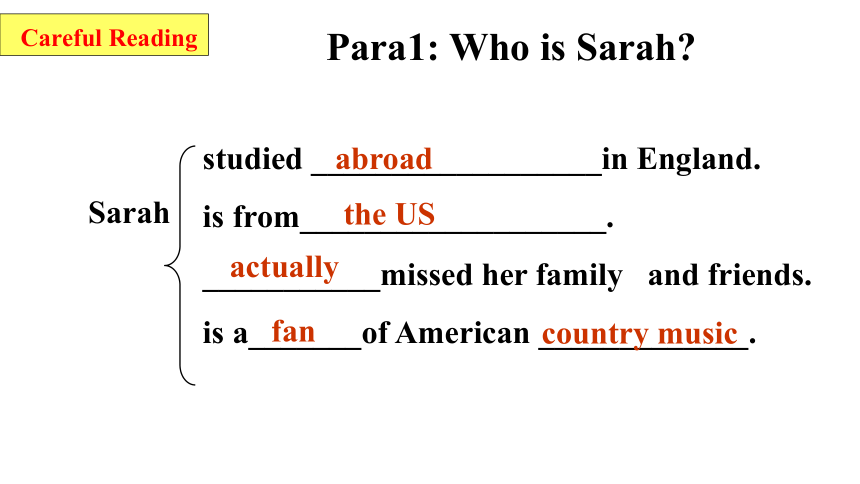 Careful Reading

Para1: Who is Sarah?

Sarah
studied abroad in England.
is from the US.
actually missed her family and friends.
is a fan of American country music.